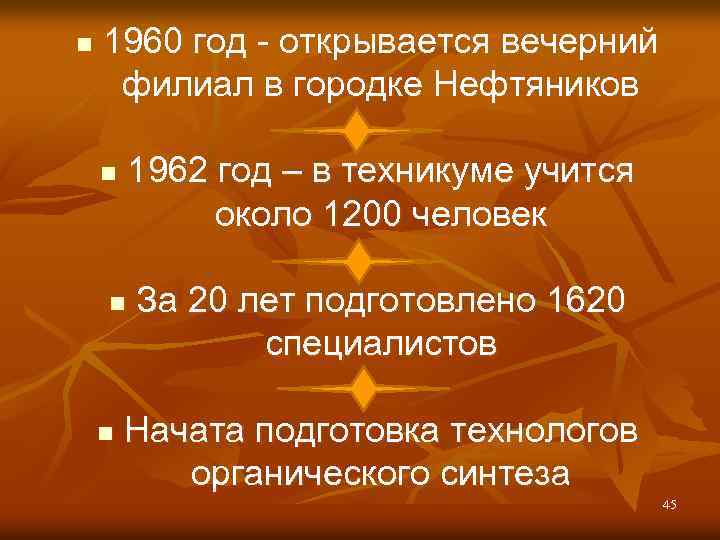 ■ 1960 год - открывается вечерний филиал в городке Нефтяников

■ 1962 год – в техникуме учится около 1200 человек

■ За 20 лет подготовлено 1620 специалистов

■ Начата подготовка технологов органического синтеза

45